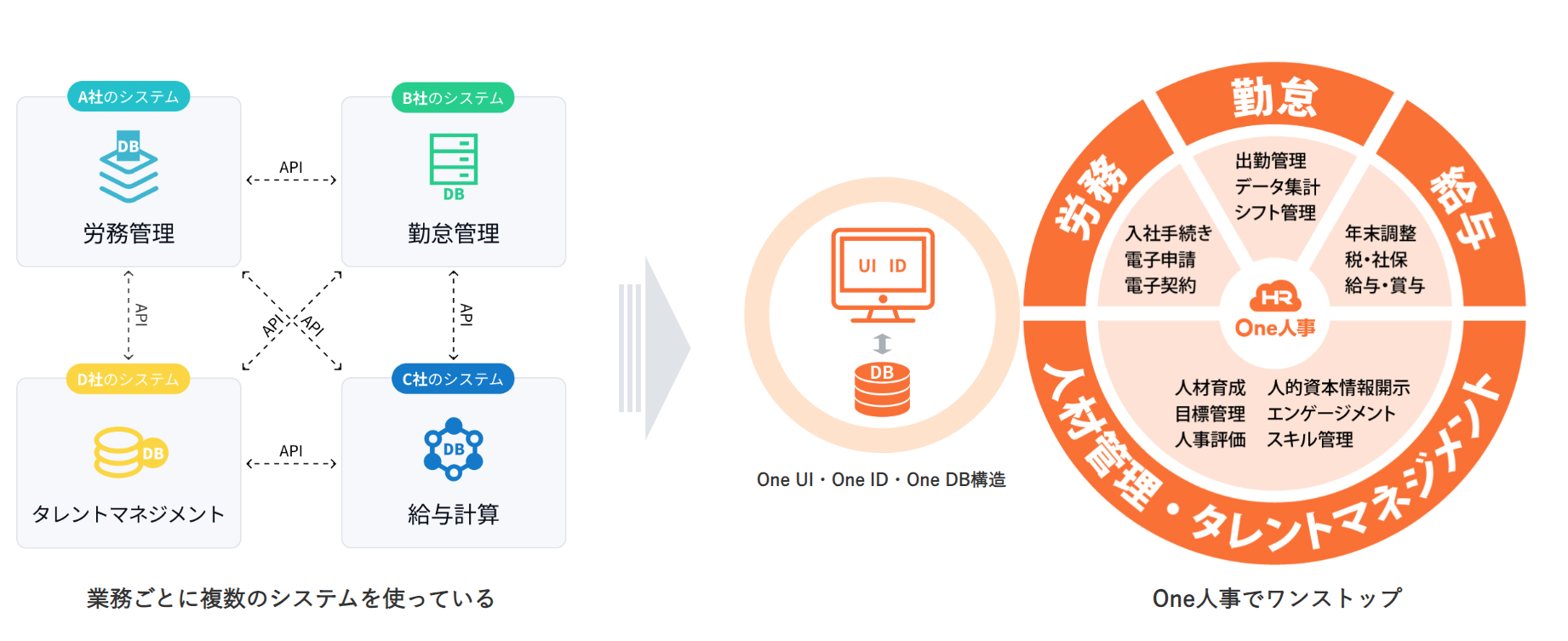 A社のシステム

DB

労務管理

API

B社のシステム

DB

勤怠管理

API

API

API

API

D社のシステム

DB

タレントマネジメント

API

C社のシステム

DB

給与計算

業務ごとに複数のシステムを使っている

UI ID

DB

One UI・One ID・One DB構造

勤怠

労務

給与

出勤管理
データ集計
シフト管理

入社手続き
電子申請
電子契約

年末調整
税・社保
給与・賞与

HR
One人事

人材育成
目標管理
人事評価

人的資本情報開示
エンゲージメント
スキル管理

人材管理・タレントマネジメント

One人事でワンストップ